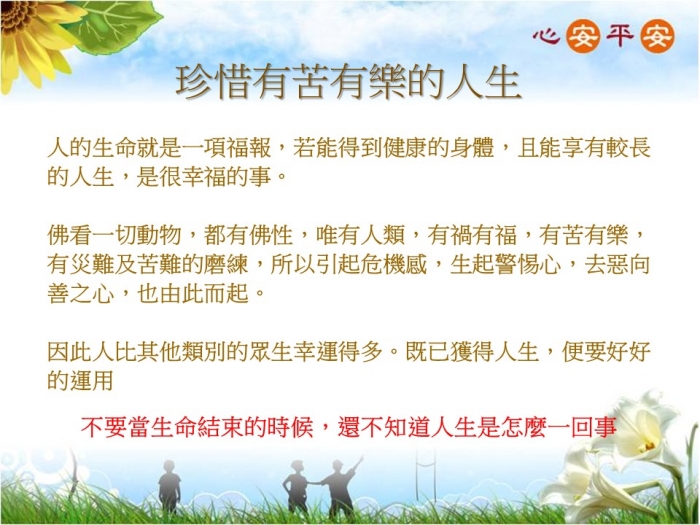 心安平安

珍惜有苦有樂的人生

人的生命就是一項福報，若能得到健康的身體，且能享有較長的人生，是很幸福的事。

佛看一切動物，都有佛性，唯有人類，有禍有福，有苦有樂，有災難及苦難的磨練，所以引起危機感，生起警惕心，去惡向善之心，也由此而起。

因此人比其他類別的眾生幸運得多。既已獲得人生，便要好好的運用

不要當生命結束的時候，還不知道人生是怎麼一回事